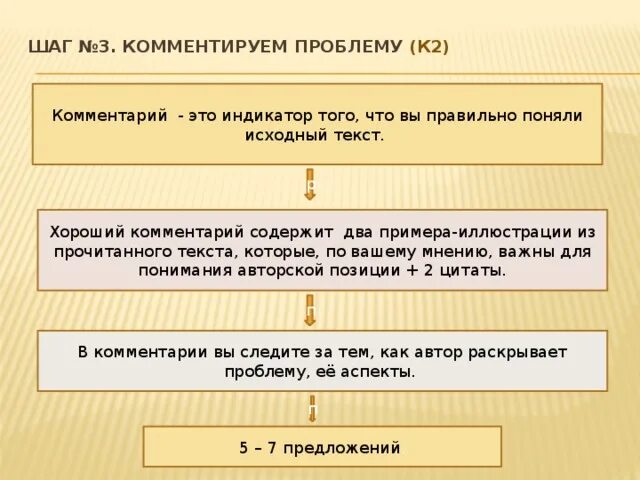 ШАГ №3. КОММЕНТИРУЕМ ПРОБЛЕМУ (К2)

Комментарий - это индикатор того, что вы правильно поняли исходный текст.

Хороший комментарий содержит два примера-иллюстрации из прочитанного текста, которые, по вашему мнению, важны для понимания авторской позиции + 2 цитаты.

В комментарии вы следите за тем, как автор раскрывает проблему, её аспекты.

5 – 7 предложений